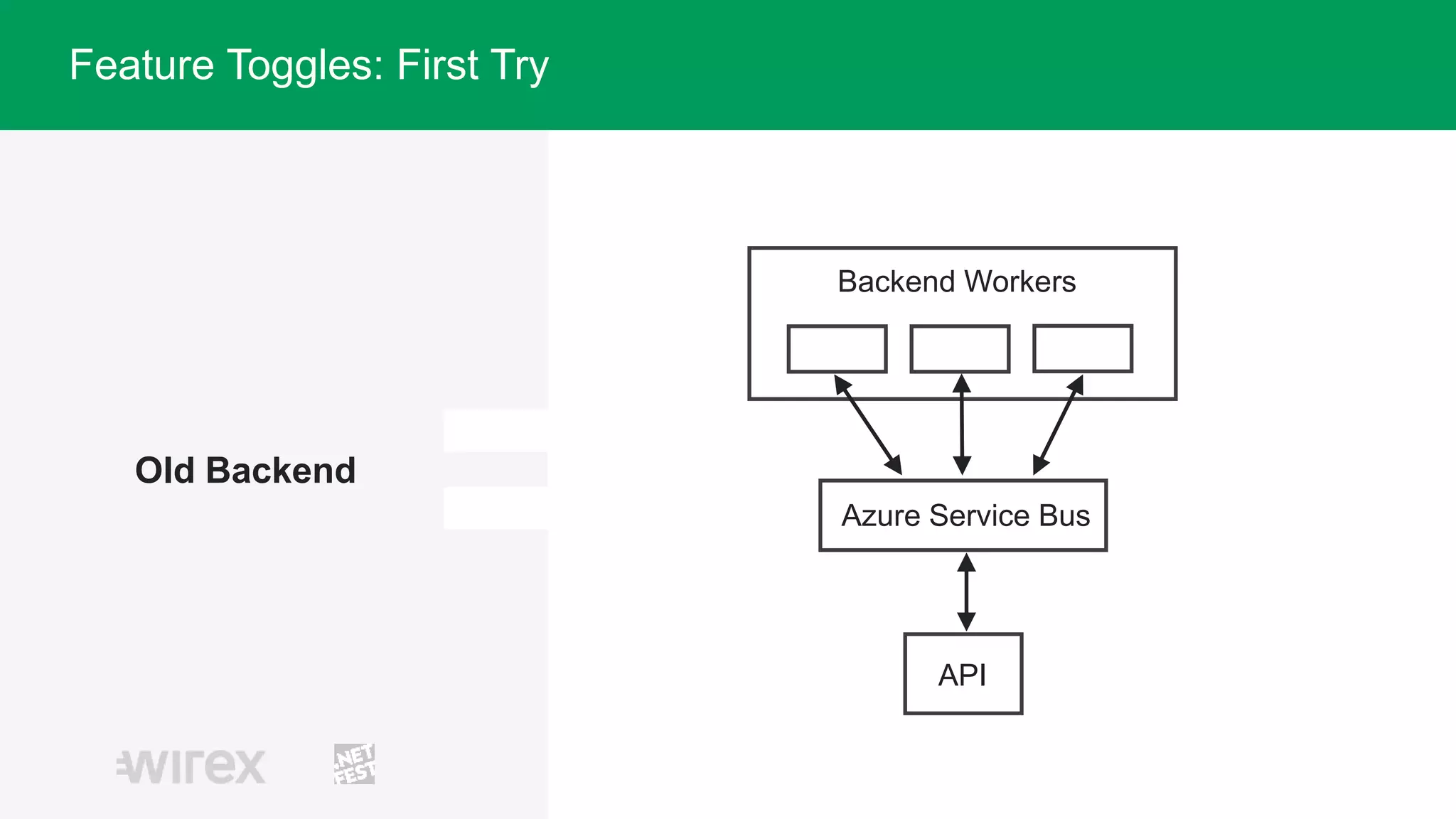 Feature Toggles: First Try

Old Backend

Backend Workers

Azure Service Bus

API

wirex

.NET FEST